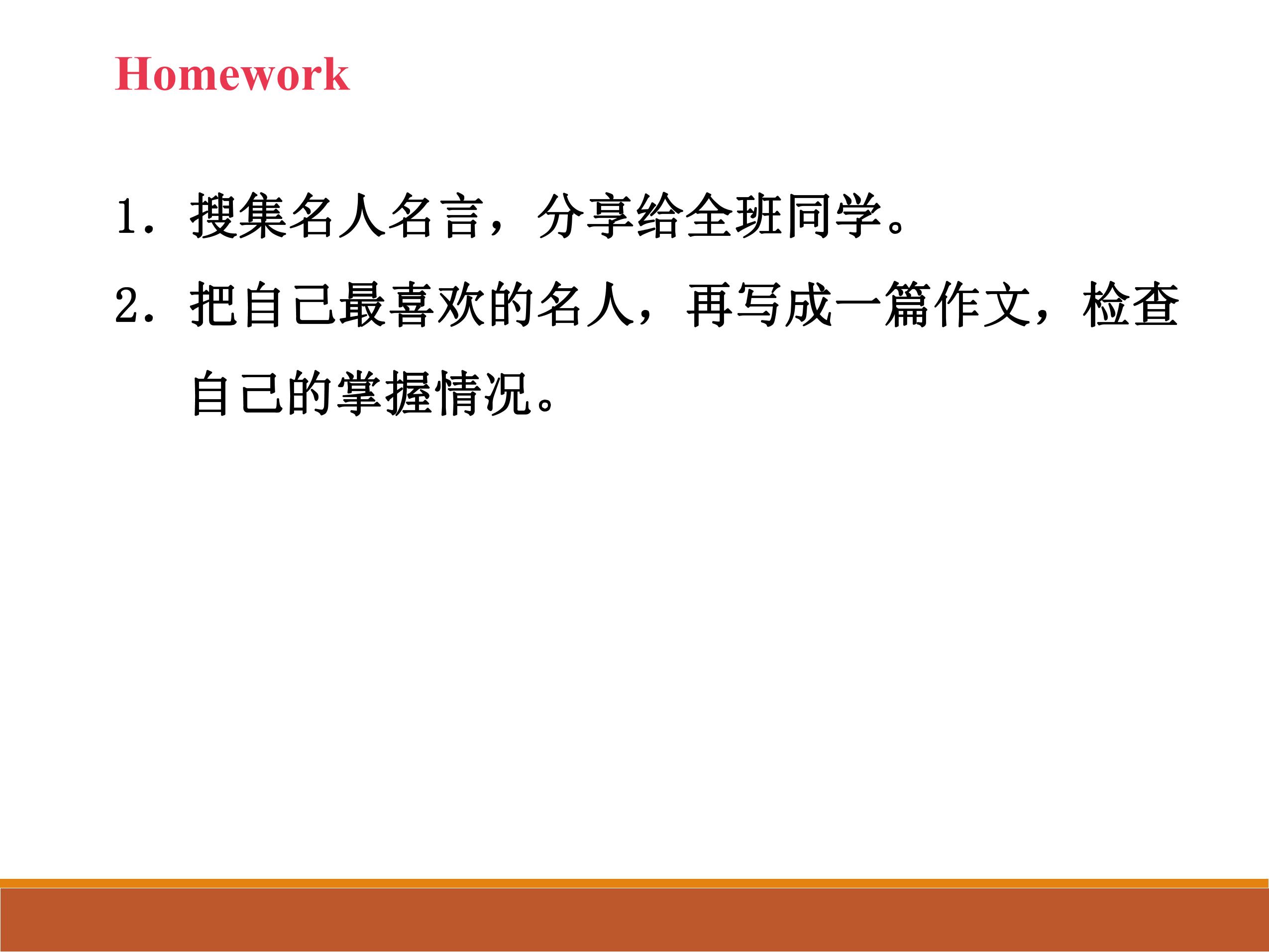 Homework

1. 搜集名人名言，分享给全班同学。

2. 把自己最喜欢的名人，再写成一篇作文，检查自己的掌握情况。